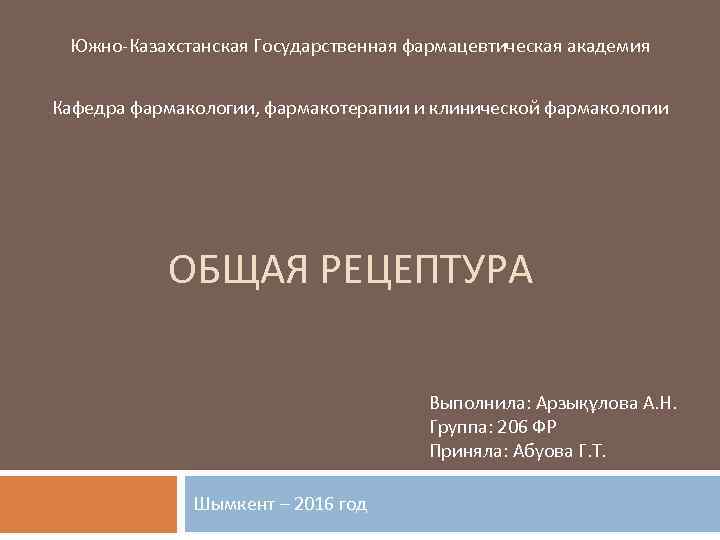 Южно-Казахстанская Государственная фармацевтическая академия

Кафедра фармакологии, фармакотерапии и клинической фармакологии

ОБЩАЯ РЕЦЕПТУРА

Выполнила: Арзықұлова А.Н.
Группа: 206 ФР
Приняла: Абуова Г.Т.

Шымкент – 2016 год